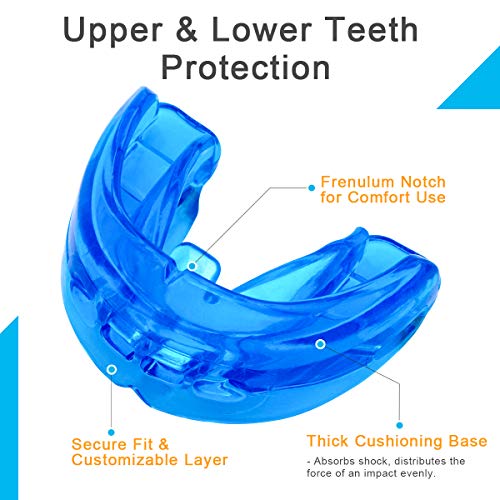 Upper & Lower Teeth Protection

Frenulum Notch for Comfort Use

Secure Fit & Customizable Layer

Thick Cushioning Base

- Absorbs shock, distributes the force of an impact evenly.